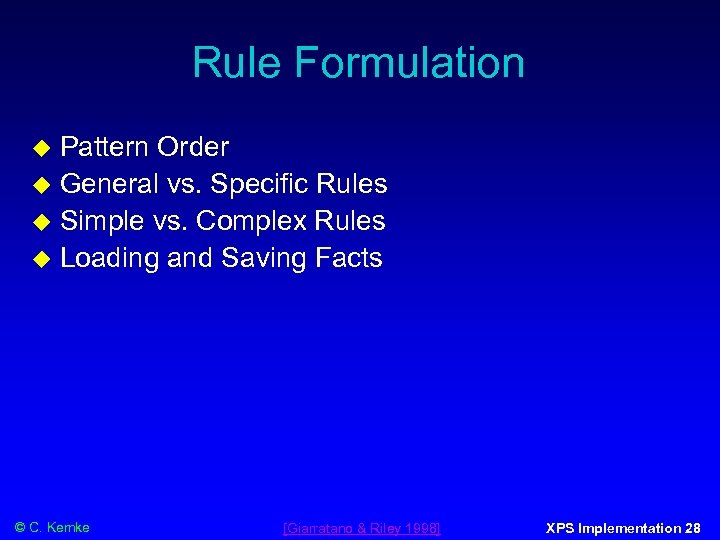 Rule Formulation

Pattern Order
General vs. Specific Rules
Simple vs. Complex Rules
Loading and Saving Facts

© C. Kemke [Giarratano & Riley 1998] XPS Implementation 28